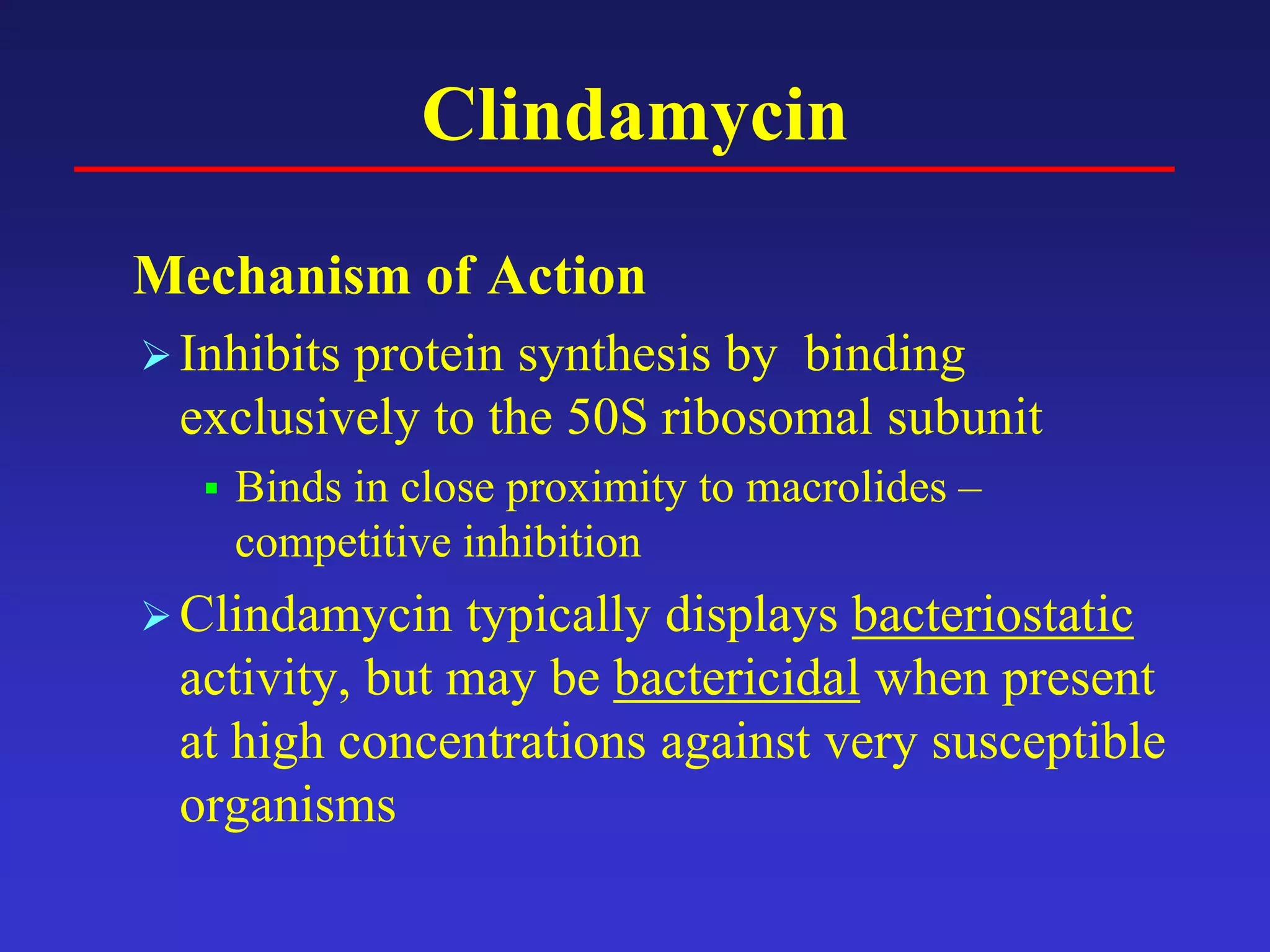 Clindamycin

Mechanism of Action

➢ Inhibits protein synthesis by binding exclusively to the 50S ribosomal subunit

▪ Binds in close proximity to macrolides – competitive inhibition

➢ Clindamycin typically displays bacteriostatic activity, but may be bactericidal when present at high concentrations against very susceptible organisms